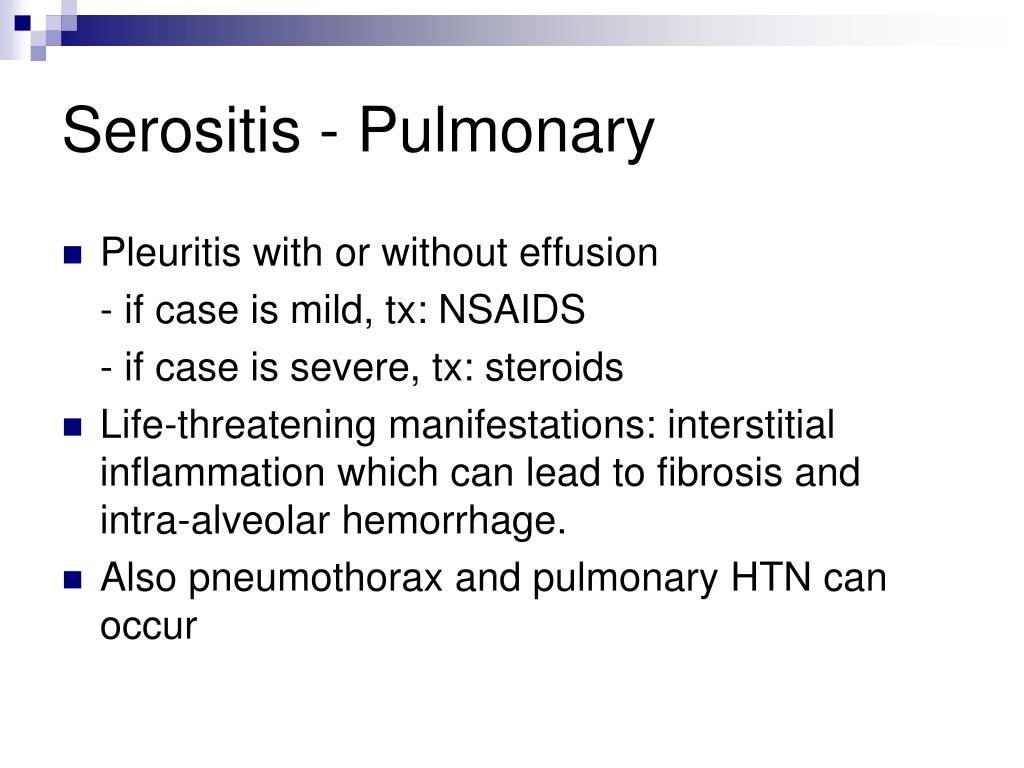 Serositis - Pulmonary

Pleuritis with or without effusion
- if case is mild, tx: NSAIDS
- if case is severe, tx: steroids

Life-threatening manifestations: interstitial inflammation which can lead to fibrosis and intra-alveolar hemorrhage.

Also pneumothorax and pulmonary HTN can occur